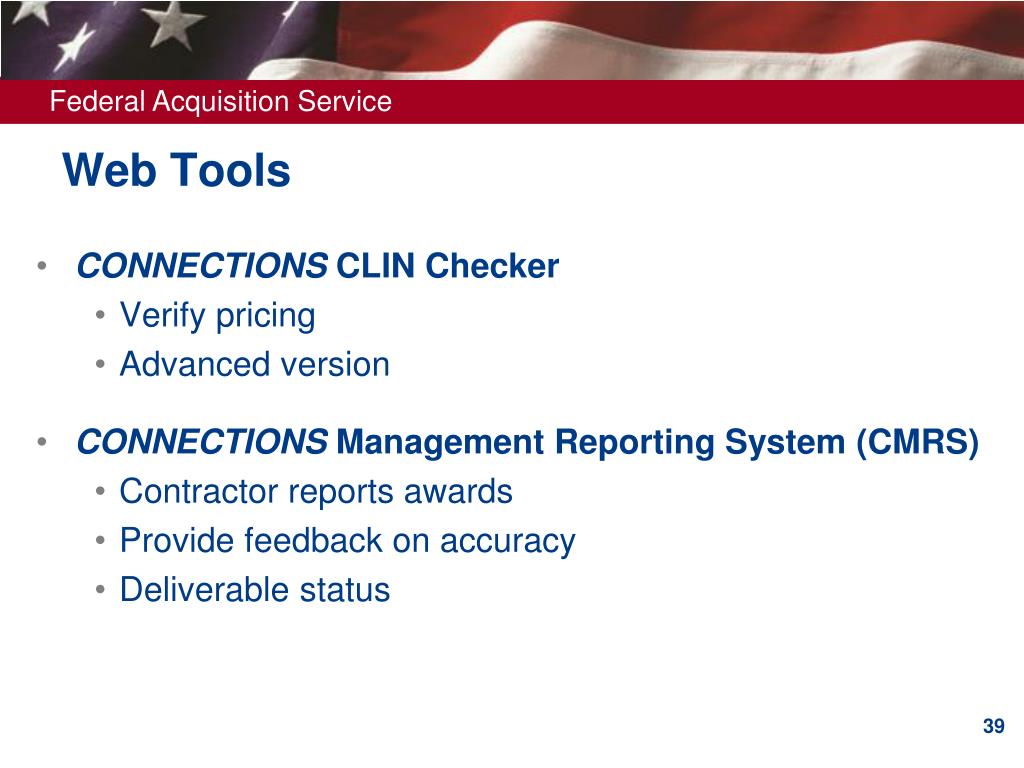 Federal Acquisition Service

Web Tools

• CONNECTIONS CLIN Checker
  • Verify pricing
  • Advanced version

• CONNECTIONS Management Reporting System (CMRS)
  • Contractor reports awards
  • Provide feedback on accuracy
  • Deliverable status

39